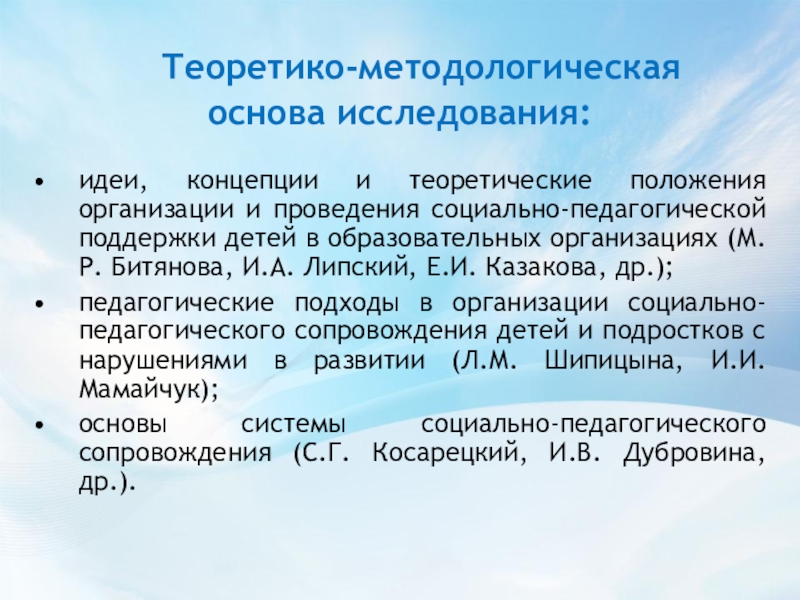 Теоретико-методологическая основа исследования:

• идеи, концепции и теоретические положения организации и проведения социально-педагогической поддержки детей в образовательных организациях (М. Р. Битянова, И.А. Липский, Е.И. Казакова, др.);

• педагогические подходы в организации социально-педагогического сопровождения детей и подростков с нарушениями в развитии (Л.М. Шипицына, И.И. Мамайчук);

• основы системы социально-педагогического сопровождения (С.Г. Косарецкий, И.В. Дубровина, др.).